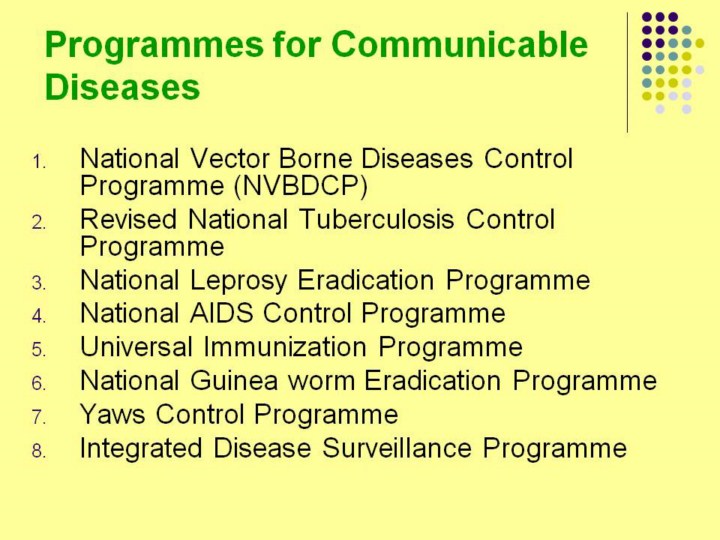 Programmes for Communicable Diseases

1. National Vector Borne Diseases Control Programme (NVBDCP)
2. Revised National Tuberculosis Control Programme
3. National Leprosy Eradication Programme
4. National AIDS Control Programme
5. Universal Immunization Programme
6. National Guinea worm Eradication Programme
7. Yaws Control Programme
8. Integrated Disease Surveillance Programme